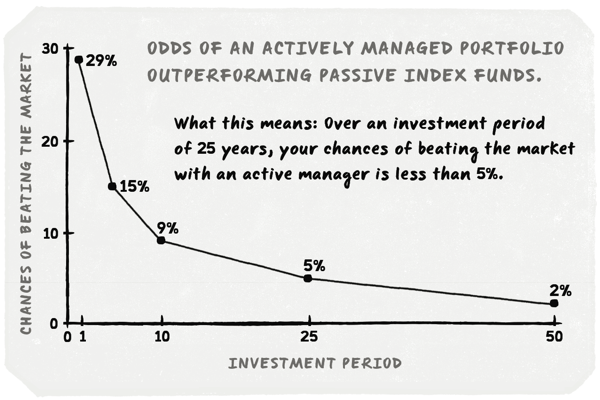 ODDS OF AN ACTIVELY MANAGED PORTFOLIO OUTPERFORMING PASSIVE INDEX FUNDS.

What this means: Over an investment period of 25 years, your chances of beating the market with an active manager is less than 5%.

CHANCES OF BEATING THE MARKET

30
20
10
0

29%
15%
9%
5%
2%

0 1
10
25
50

INVESTMENT PERIOD